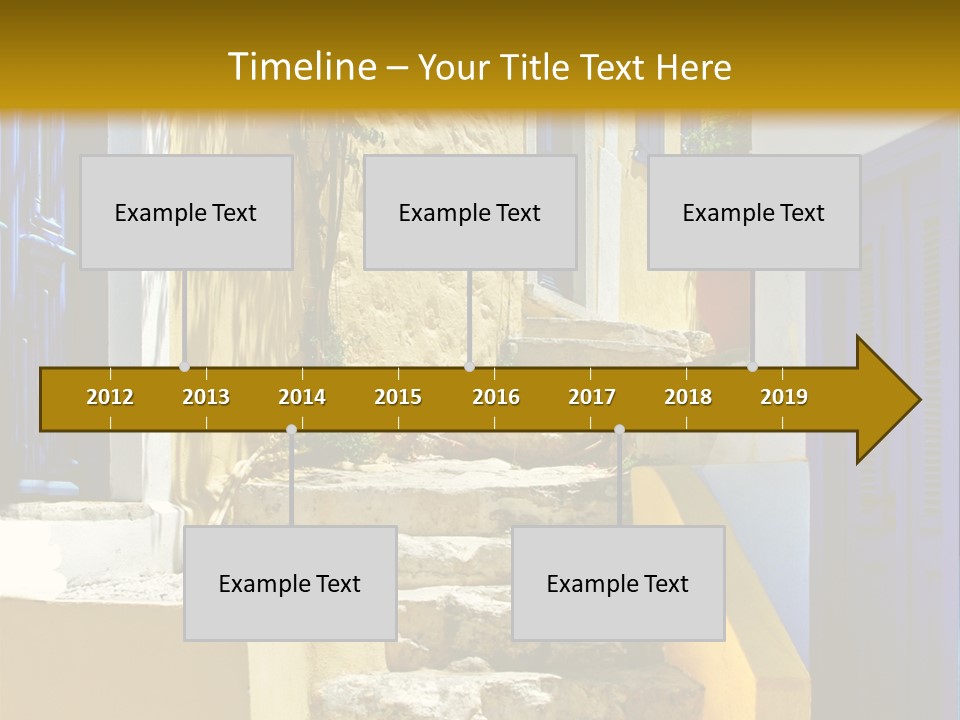 Timeline – Your Title Text Here

Example Text

Example Text

Example Text

2012
2013
2014
2015
2016
2017
2018
2019

Example Text

Example Text